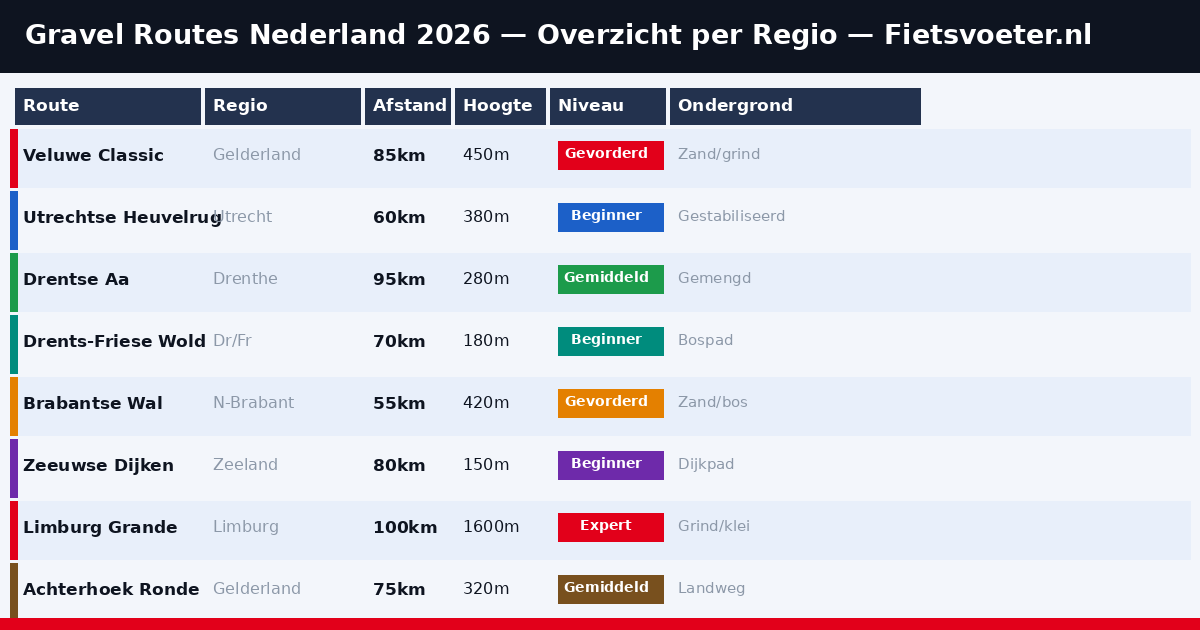 Gravel Routes Nederland 2026 — Overzicht per Regio — Fietsvoeter.nl

| Route | Regio | Afstand | Hoogte | Niveau | Ondergrond |
|---|---|---|---|---|---|
| Veluwe Classic | Gelderland | 85km | 450m | Gevorderd | Zand/grind |
| Utrechtse Heuvelrug | Utrecht | 60km | 380m | Beginner | Gestabiliseerd |
| Drentse Aa | Drenthe | 95km | 280m | Gemiddeld | Gemengd |
| Drents-Friese Wold | Dr/Fr | 70km | 180m | Beginner | Bospad |
| Brabantse Wal | N-Brabant | 55km | 420m | Gevorderd | Zand/bos |
| Zeeuwse Dijken | Zeeland | 80km | 150m | Beginner | Dijkpad |
| Limburg Grande | Limburg | 100km | 1600m | Expert | Grind/klei |
| Achterhoek Ronde | Gelderland | 75km | 320m | Gemiddeld | Landweg |